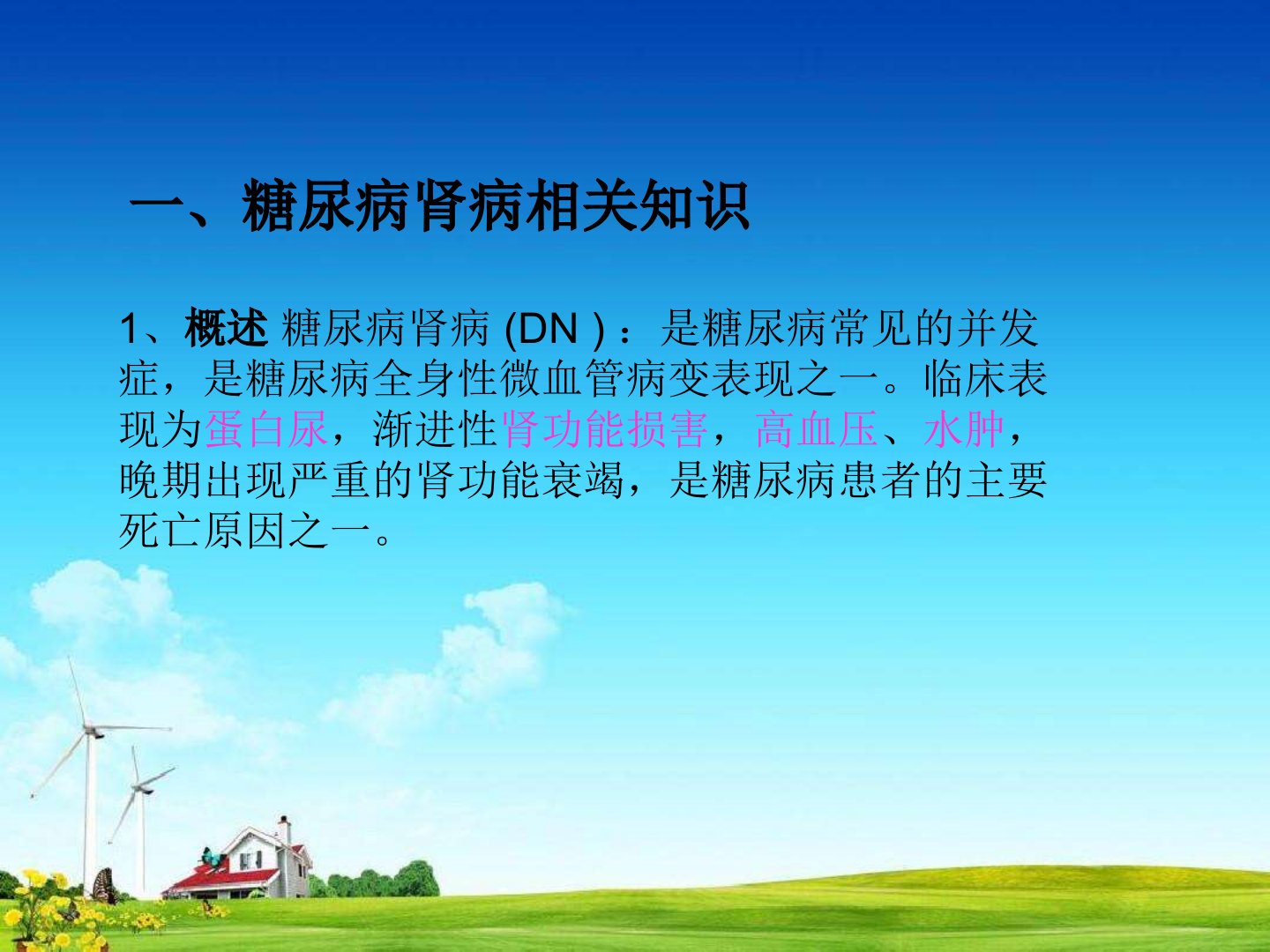 一、糖尿病肾病相关知识

1、概述 糖尿病肾病 (DN ) ：是糖尿病常见的并发症，是糖尿病全身性微血管病变表现之一。临床表现为蛋白尿，渐进性肾功能损害，高血压、水肿，晚期出现严重的肾功能衰竭，是糖尿病患者的主要死亡原因之一。